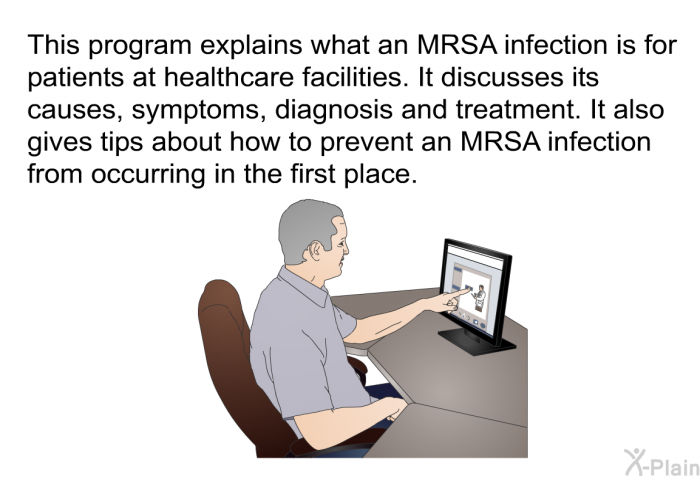 This program explains what an MRSA infection is for patients at healthcare facilities. It discusses its causes, symptoms, diagnosis and treatment. It also gives tips about how to prevent an MRSA infection from occurring in the first place.

X-Plain